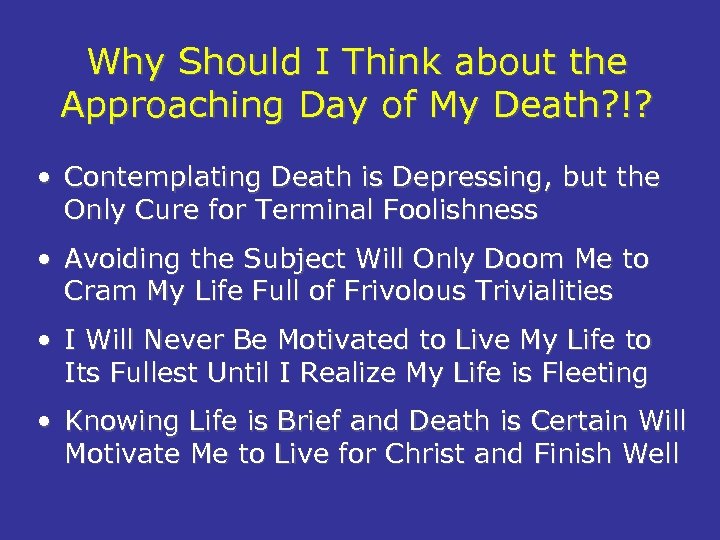 Why Should I Think about the Approaching Day of My Death?!?

• Contemplating Death is Depressing, but the Only Cure for Terminal Foolishness

• Avoiding the Subject Will Only Doom Me to Cram My Life Full of Frivolous Trivialities

• I Will Never Be Motivated to Live My Life to Its Fullest Until I Realize My Life is Fleeting

• Knowing Life is Brief and Death is Certain Will Motivate Me to Live for Christ and Finish Well